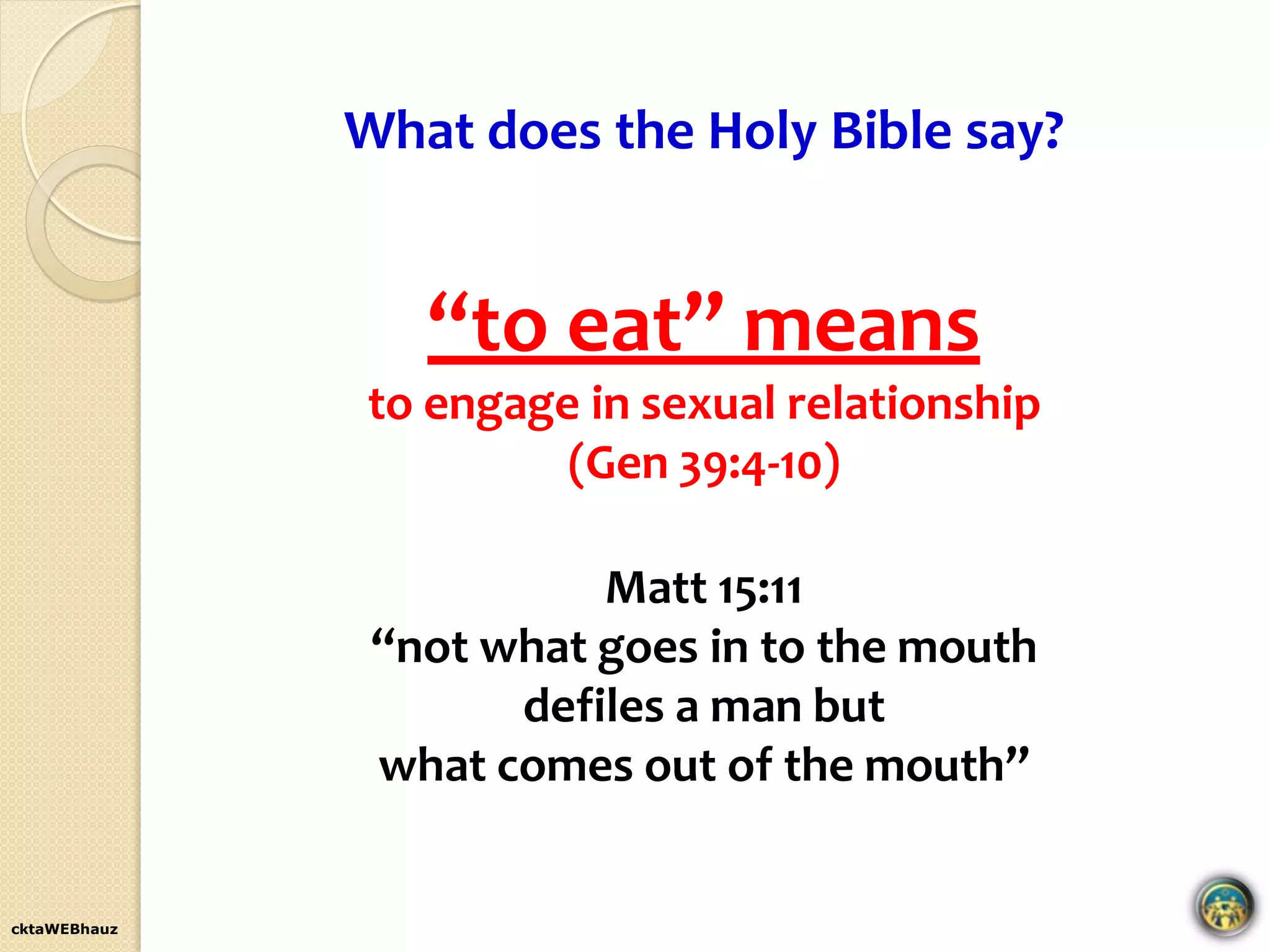 What does the Holy Bible say?

“to eat” means
to engage in sexual relationship
(Gen 39:4-10)

Matt 15:11
“not what goes in to the mouth
defiles a man but
what comes out of the mouth”

cktaWEBhauz